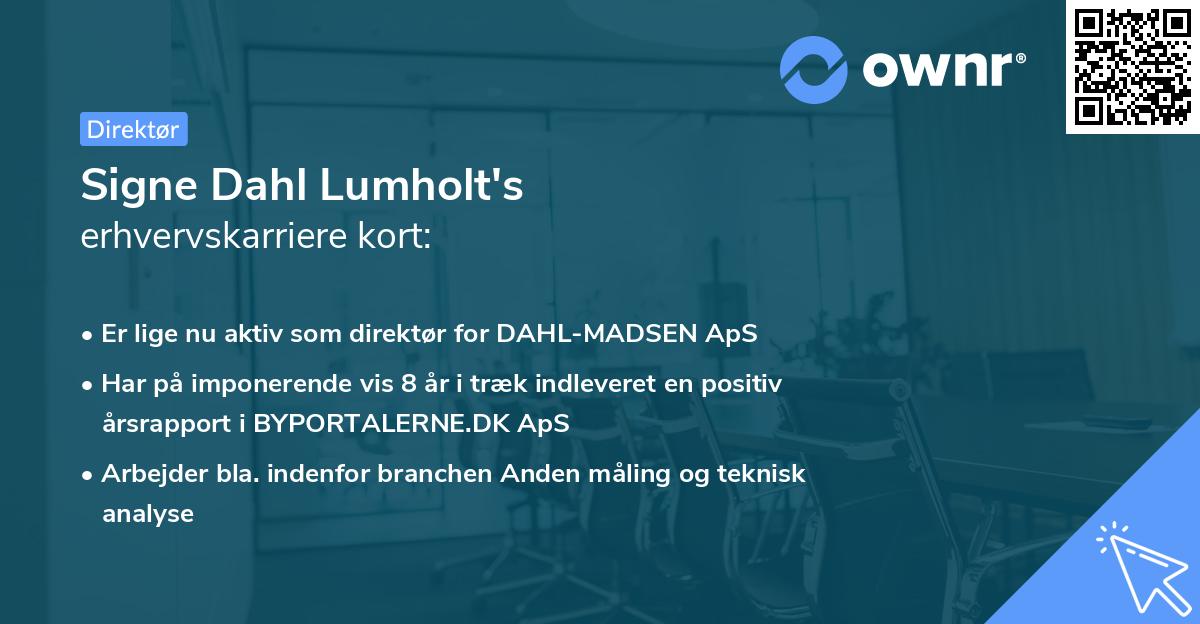 ownr®

Direktør

Signe Dahl Lumholt's
erhvervskarriere kort:

• Er lige nu aktiv som direktør for DAHL-MADSEN ApS

• Har på imponerende vis 8 år i træk indleveret en positiv årsrapport i BYPORTALERNE.DK ApS

• Arbejder bla. indenfor branchen Anden måling og teknisk analyse